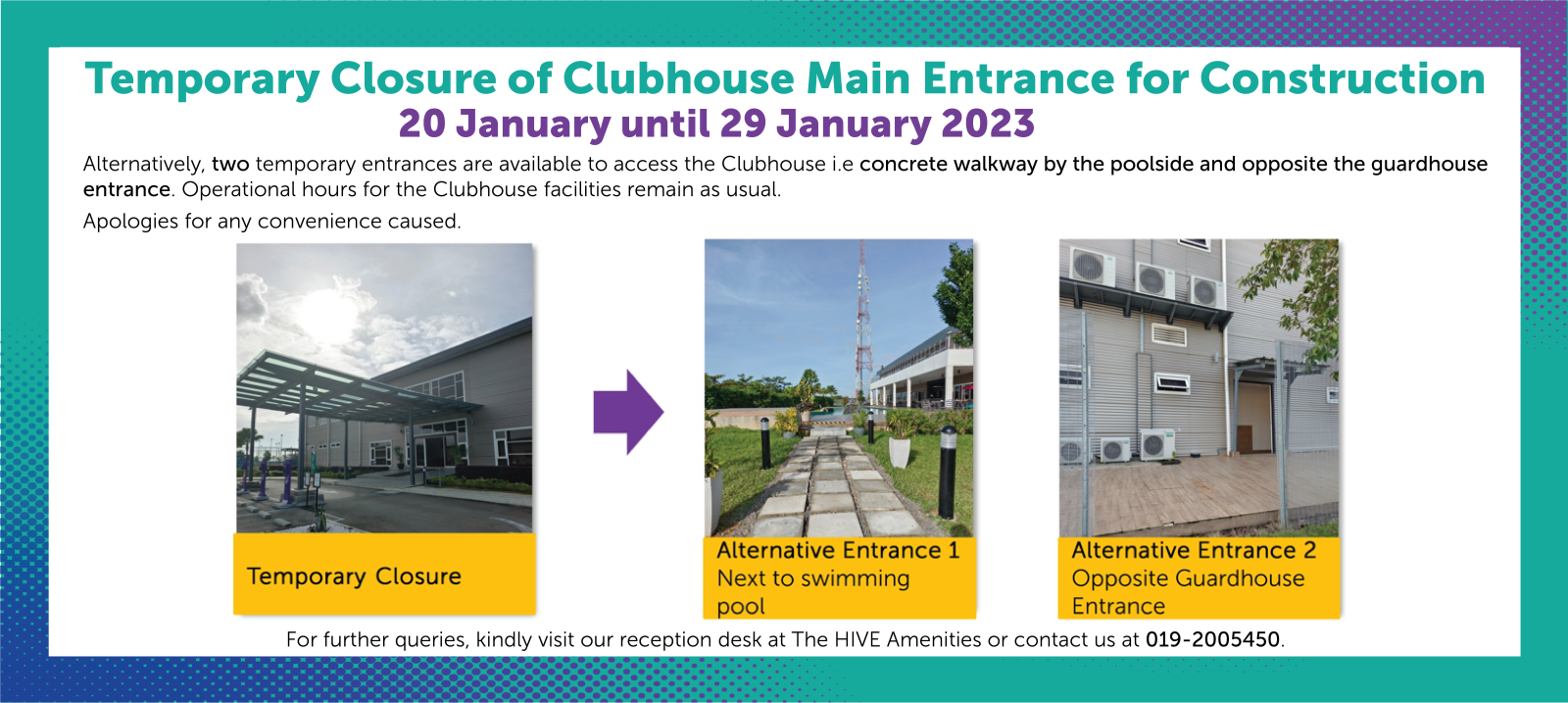 Temporary Closure of Clubhouse Main Entrance for Construction
20 January until 29 January 2023

Alternatively, two temporary entrances are available to access the Clubhouse i.e concrete walkway by the poolside and opposite the guardhouse entrance. Operational hours for the Clubhouse facilities remain as usual.

Apologies for any convenience caused.

Temporary Closure

Alternative Entrance 1
Next to swimming pool

Alternative Entrance 2
Opposite Guardhouse Entrance

For further queries, kindly visit our reception desk at The HIVE Amenities or contact us at 019-2005450.